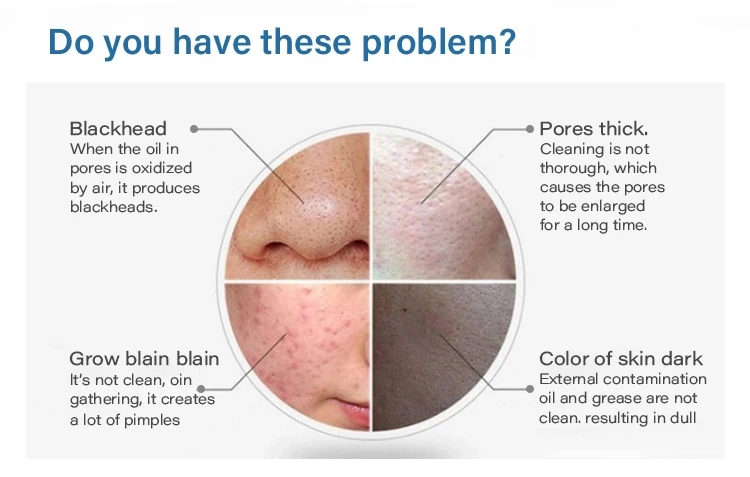 Do you have these problem?

Blackhead
When the oil in pores is oxidized by air, it produces blackheads.

Pores thick.
Cleaning is not thorough, which causes the pores to be enlarged for a long time.

Grow blain blain
It's not clean, oin gathering, it creates a lot of pimples

Color of skin dark
External contamination oil and grease are not clean. resulting in dull